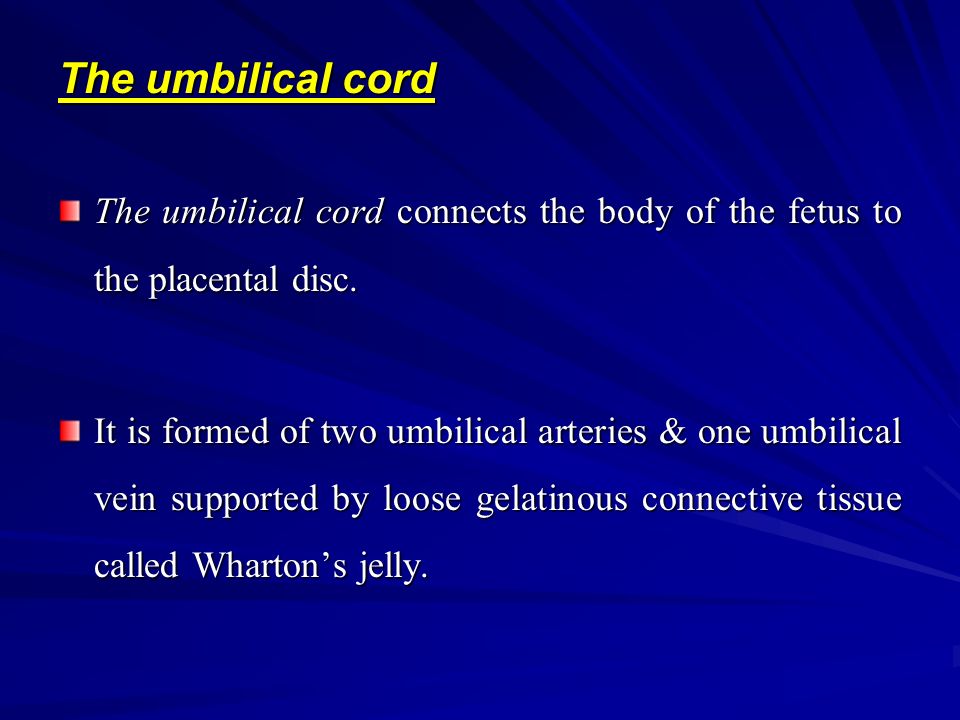 The umbilical cord

The umbilical cord connects the body of the fetus to the placental disc.

It is formed of two umbilical arteries & one umbilical vein supported by loose gelatinous connective tissue called Wharton’s jelly.